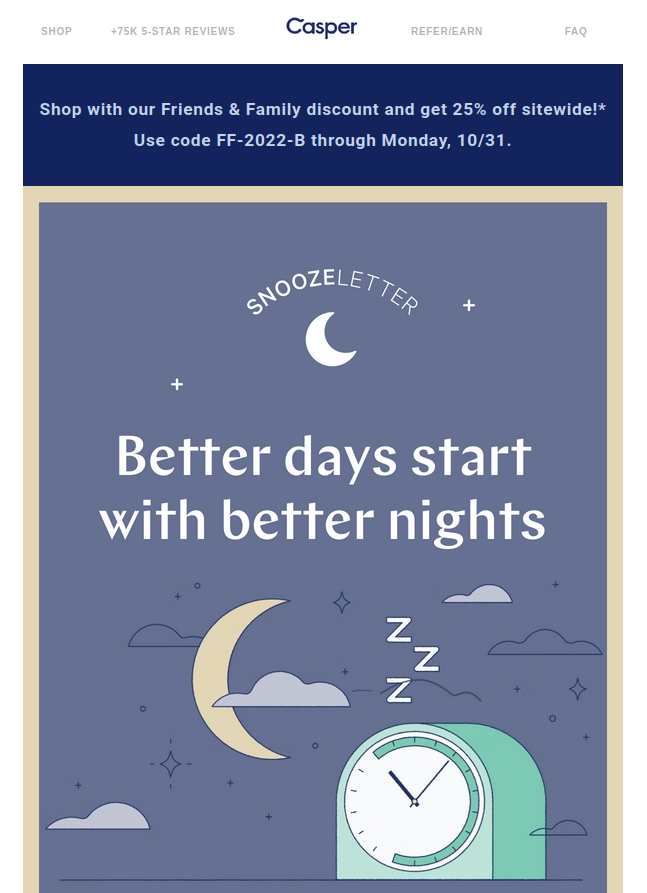 SHOP +75K 5-STAR REVIEWS Casper REFER/EARN FAQ

Shop with our Friends & Family discount and get 25% off sitewide!* Use code FF-2022-B through Monday, 10/31.

SNOOZELETTER

Better days start with better nights

Z Z Z